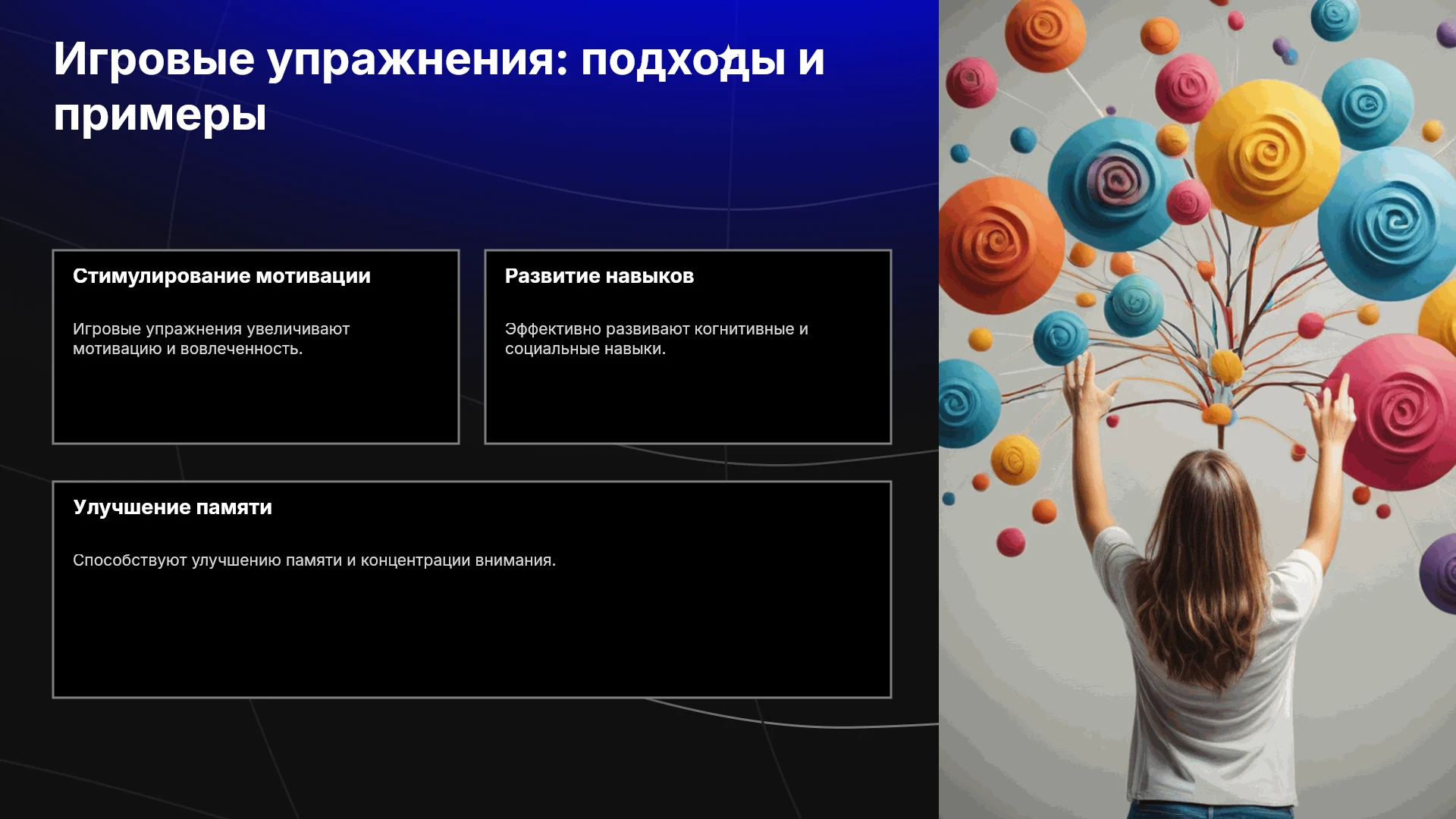 Игровые упражнения: подходы и примеры

Стимулирование мотивации

Игровые упражнения увеличивают мотивацию и вовлеченность.

Развитие навыков

Эффективно развивают когнитивные и социальные навыки.

Улучшение памяти

Способствуют улучшению памяти и концентрации внимания.